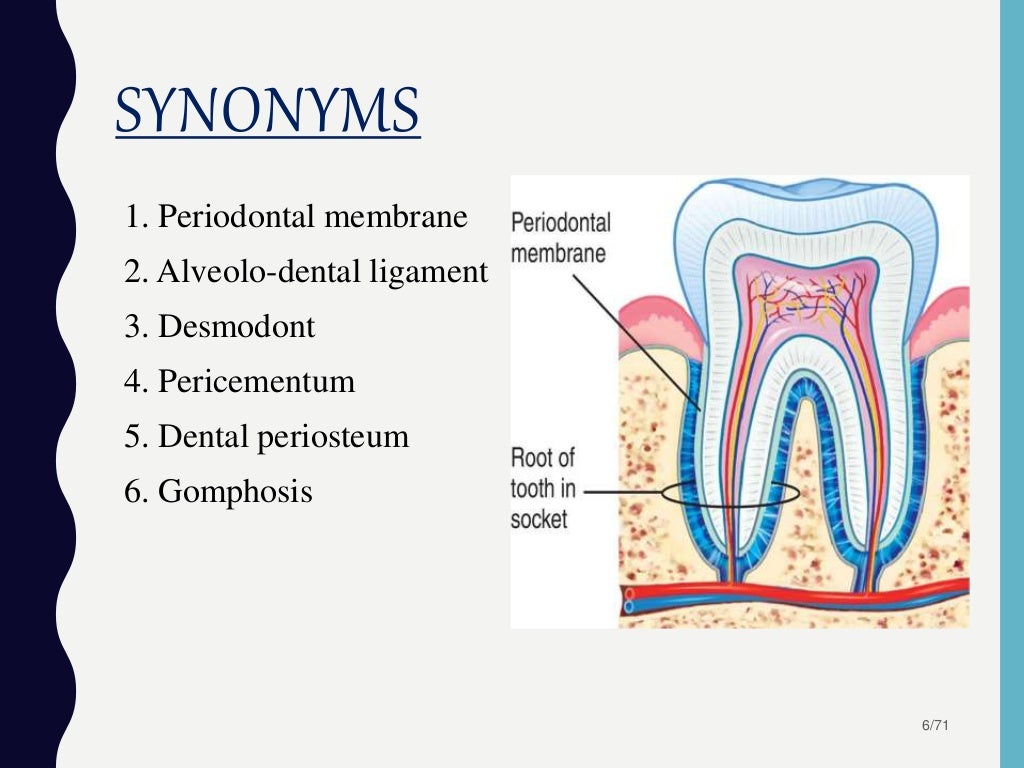 SYNONYMS

1. Periodontal membrane
2. Alveolo-dental ligament
3. Desmodont
4. Pericementum
5. Dental periosteum
6. Gomphosis

Periodontal membrane

Root of tooth in socket

6/71